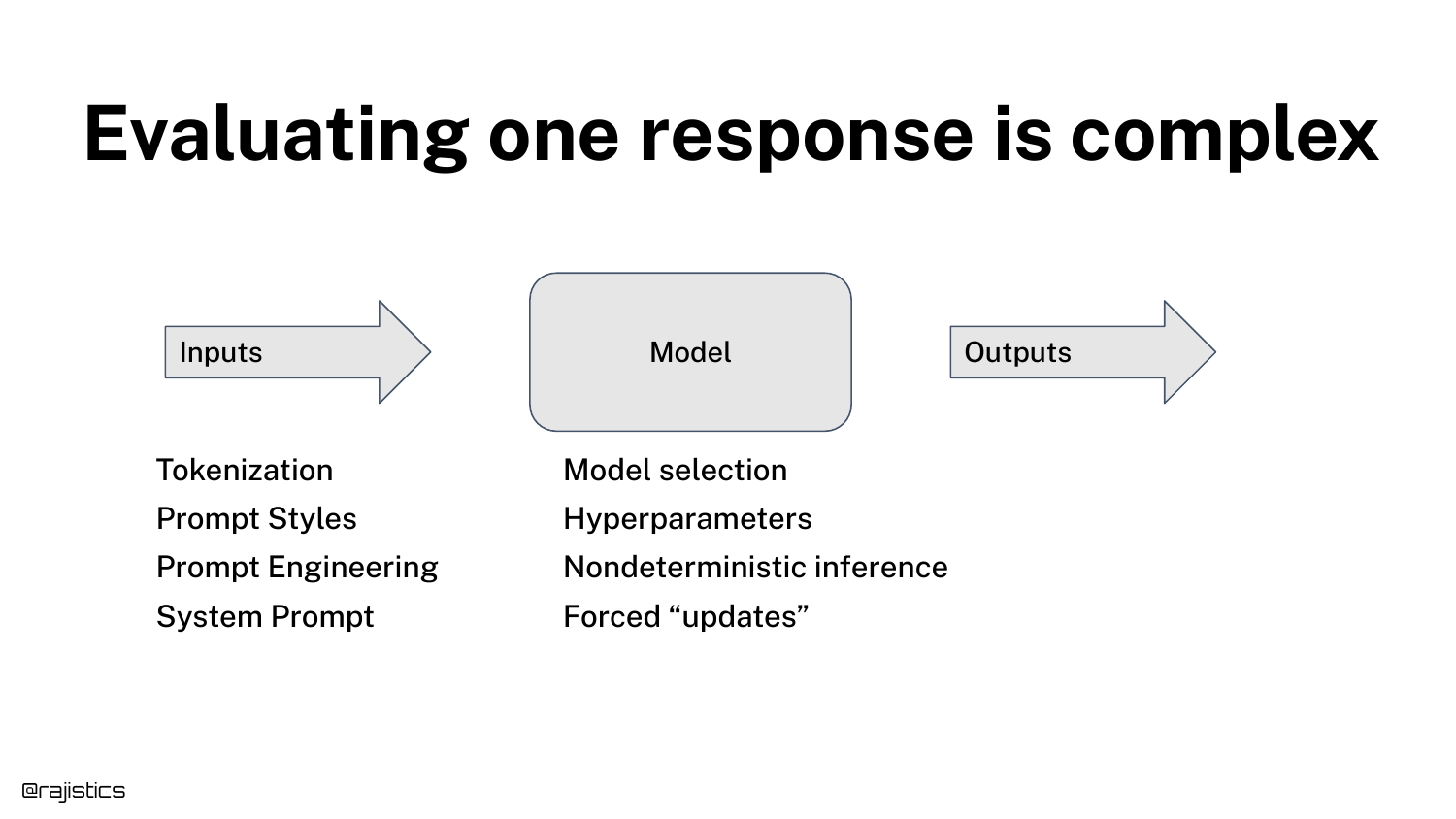 Evaluating one response is complex

Inputs

Model

Outputs

Tokenization
Prompt Styles
Prompt Engineering
System Prompt

Model selection
Hyperparameters
Nondeterministic inference
Forced “updates”

@rajistics